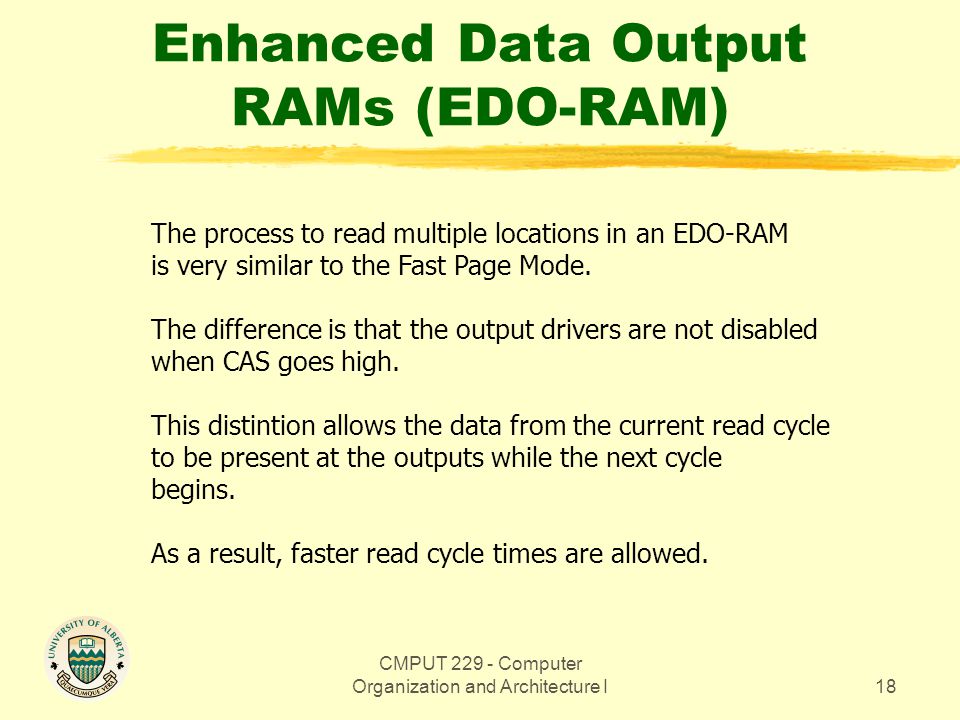 Enhanced Data Output RAMs (EDO-RAM)

The process to read multiple locations in an EDO-RAM is very similar to the Fast Page Mode.

The difference is that the output drivers are not disabled when CAS goes high.

This distintion allows the data from the current read cycle to be present at the outputs while the next cycle begins.

As a result, faster read cycle times are allowed.

UNIVERSITY OF ALBERTA
QUAECUMQUE VERA

CMPUT 229 - Computer Organization and Architecture I

18